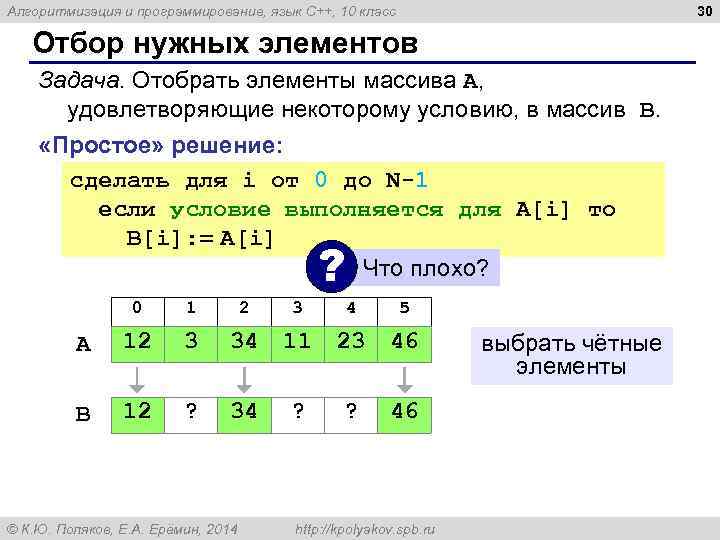 Алгоритмизация и программирование, язык C++, 10 класс

30

Отбор нужных элементов

Задача. Отобрать элементы массива A, удовлетворяющие некоторому условию, в массив B.

«Простое» решение:

сделать для i от 0 до N-1
  если условие выполняется для A[i] то
    B[i]:= A[i]

? Что плохо?

| | 0 | 1 | 2 | 3 | 4 | 5 |
|---|---|---|---|---|---|---|
| A | 12 | 3 | 34 | 11 | 23 | 46 |
| B | 12 | ? | 34 | ? | ? | 46 |

выбрать чётные элементы

© К.Ю. Поляков, Е.А. Ерёмин, 2014    http://kpolyakov.spb.ru